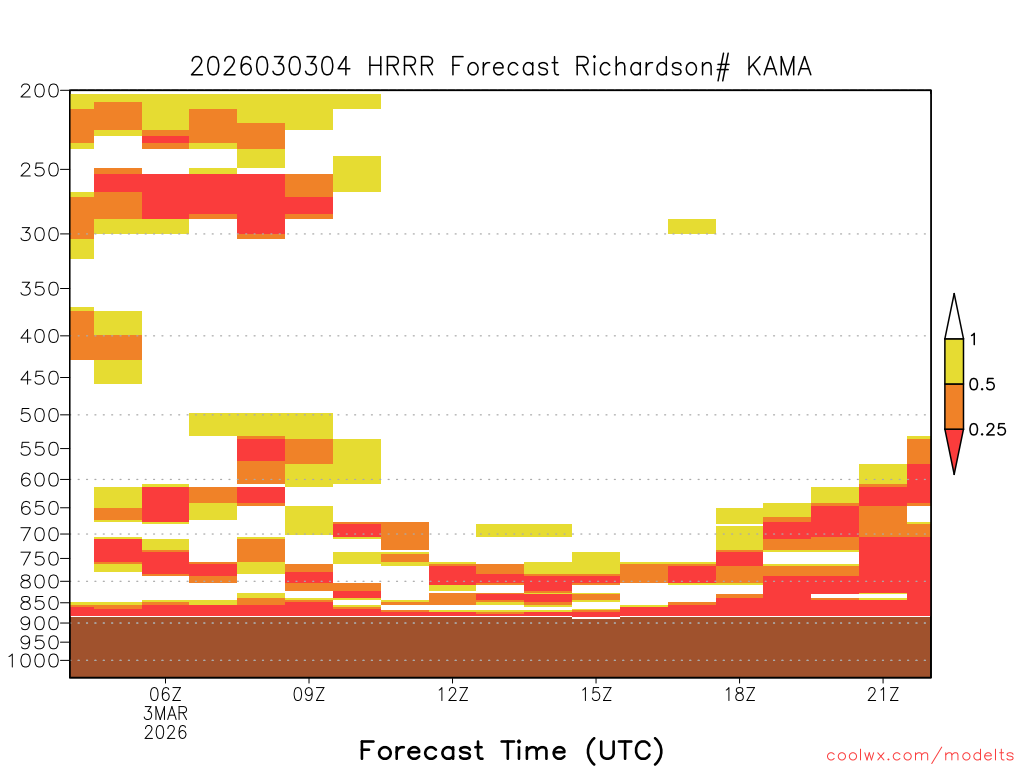 2026030304 HRRR Forecast Richardson# KAMA

200
250
300
350
400
450
500
550
600
650
700
750
800
850
900
950
1000

1
0.5
0.25

06Z
3MAR
2026
09Z
12Z
15Z
18Z
21Z

Forecast Time (UTC)

coolwx.com/modelts